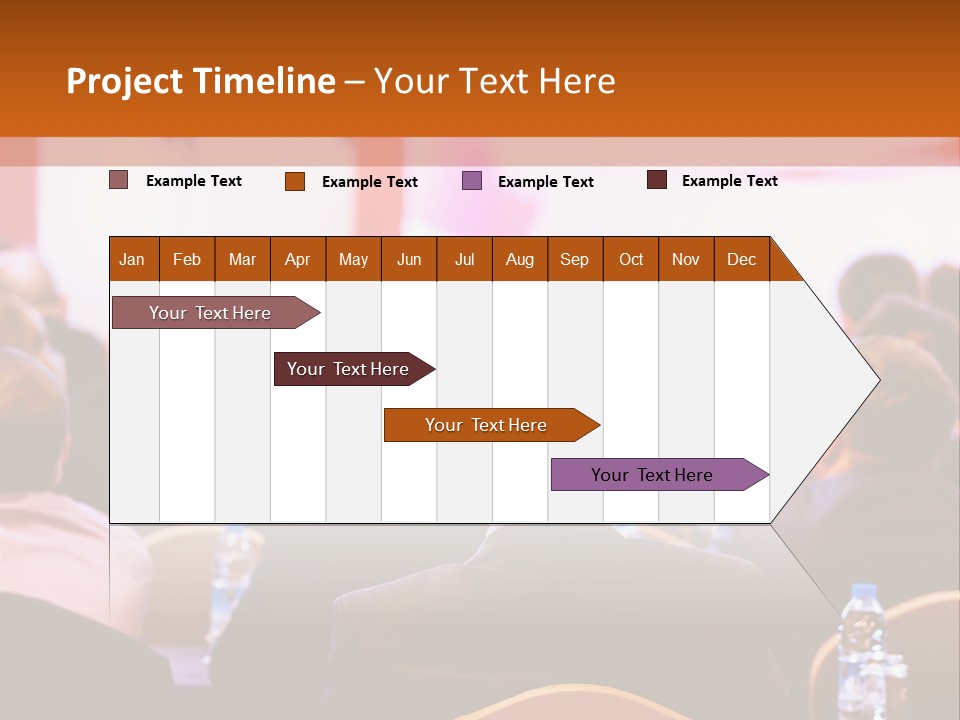 Project Timeline – Your Text Here

Example Text Example Text Example Text Example Text

| Jan | Feb | Mar | Apr | May | Jun | Jul | Aug | Sep | Oct | Nov | Dec |
|---|---|---|---|---|---|---|---|---|---|---|---|

Your Text Here

Your Text Here

Your Text Here

Your Text Here